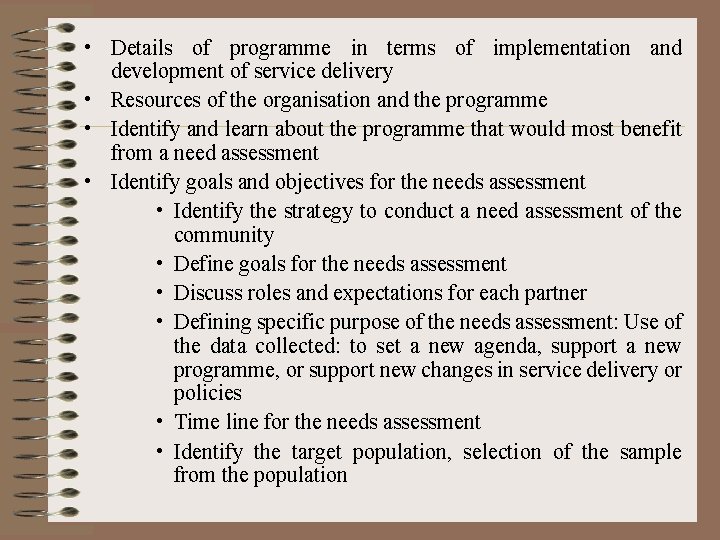 • Details of programme in terms of implementation and development of service delivery
• Resources of the organisation and the programme
• Identify and learn about the programme that would most benefit from a need assessment
• Identify goals and objectives for the needs assessment
  • Identify the strategy to conduct a need assessment of the community
  • Define goals for the needs assessment
  • Discuss roles and expectations for each partner
  • Defining specific purpose of the needs assessment: Use of the data collected: to set a new agenda, support a new programme, or support new changes in service delivery or policies
  • Time line for the needs assessment
  • Identify the target population, selection of the sample from the population